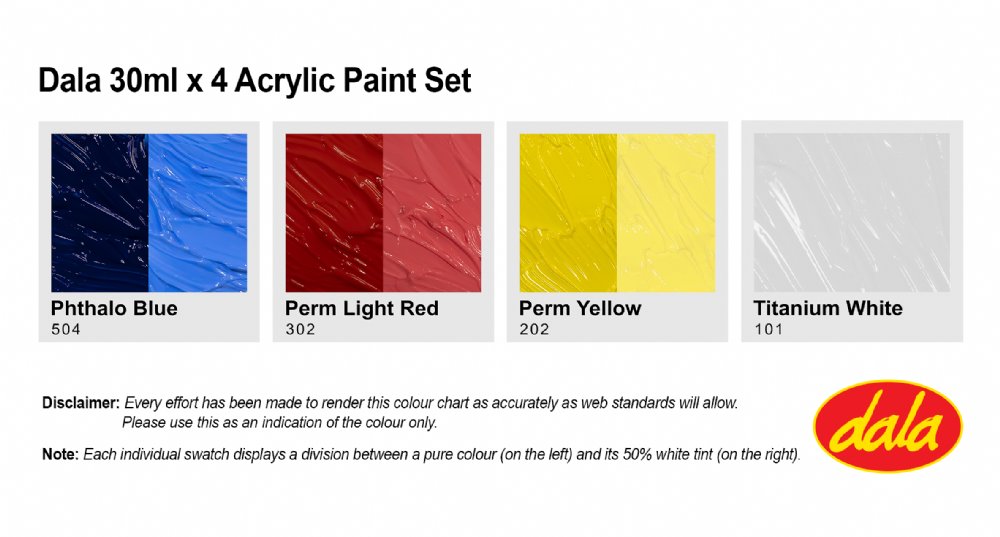 Dala 30ml x 4 Acrylic Paint Set

Phthalo Blue
504

Perm Light Red
302

Perm Yellow
202

Titanium White
101

Disclaimer: Every effort has been made to render this colour chart as accurately as web standards will allow. Please use this as an indication of the colour only.

Note: Each individual swatch displays a division between a pure colour (on the left) and its 50% white tint (on the right).

dala